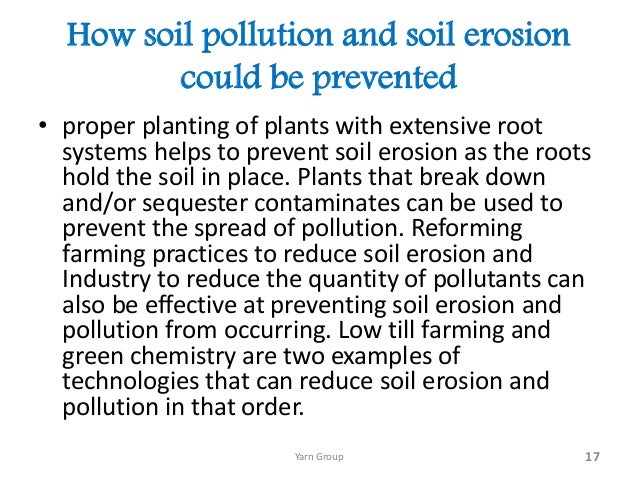 How soil pollution and soil erosion could be prevented

• proper planting of plants with extensive root systems helps to prevent soil erosion as the roots hold the soil in place. Plants that break down and/or sequester contaminates can be used to prevent the spread of pollution. Reforming farming practices to reduce soil erosion and Industry to reduce the quantity of pollutants can also be effective at preventing soil erosion and pollution from occurring. Low till farming and green chemistry are two examples of technologies that can reduce soil erosion and pollution in that order.

Yarn Group

17